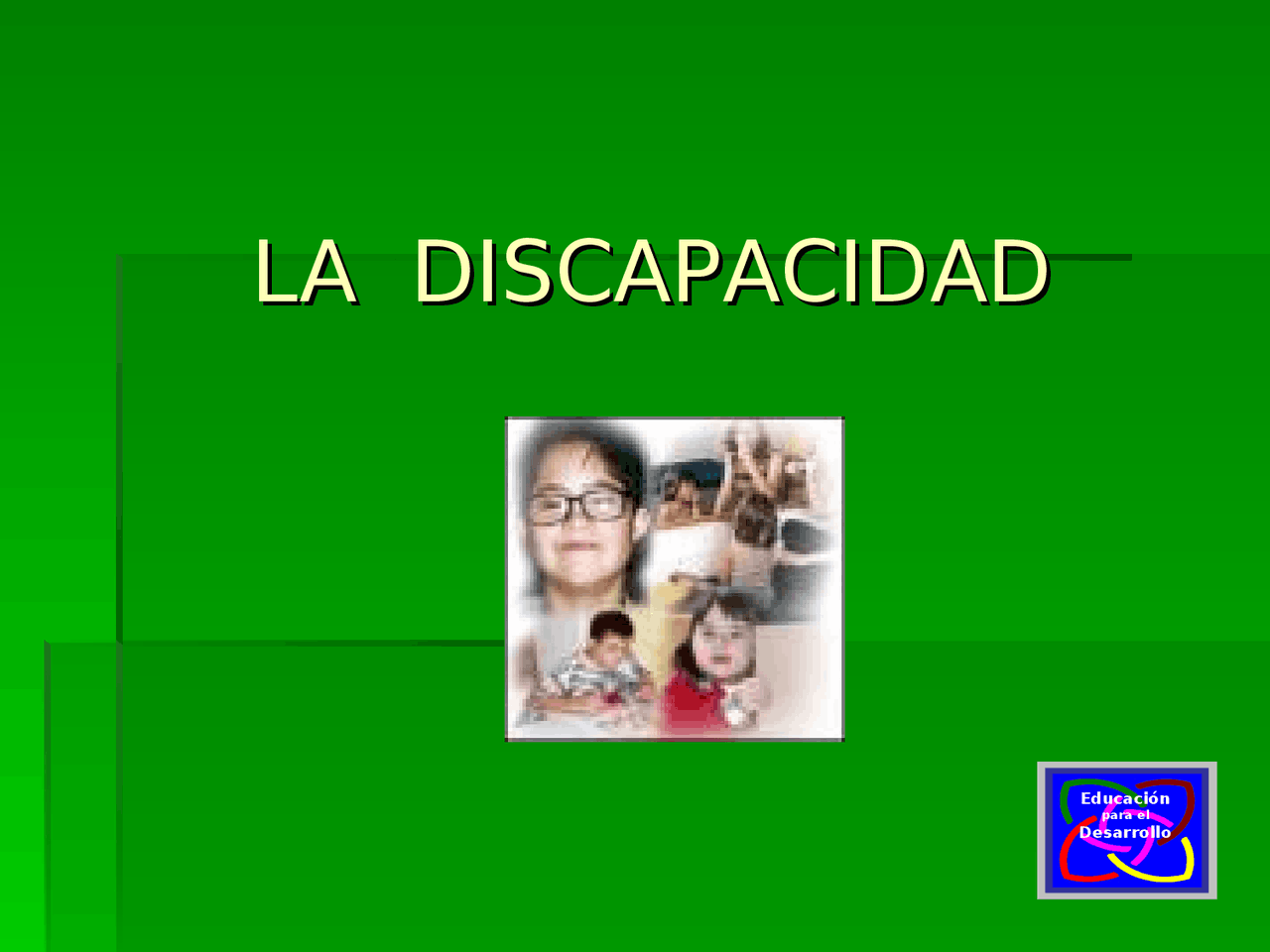 LA DISCAPACIDAD

Educación
para el
Desarrollo